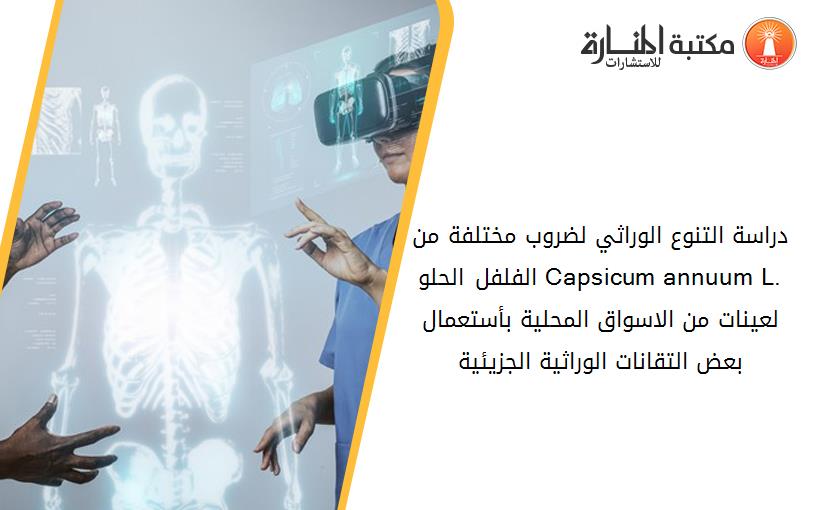 مكتبة المنارة للاستشارات

دراسة التنوع الوراثي لضروب مختلفة من الفلفل الحلو Capsicum annuum L. لعينات من الاسواق المحلية بأستعمال بعض التقانات الوراثية الجزيئية